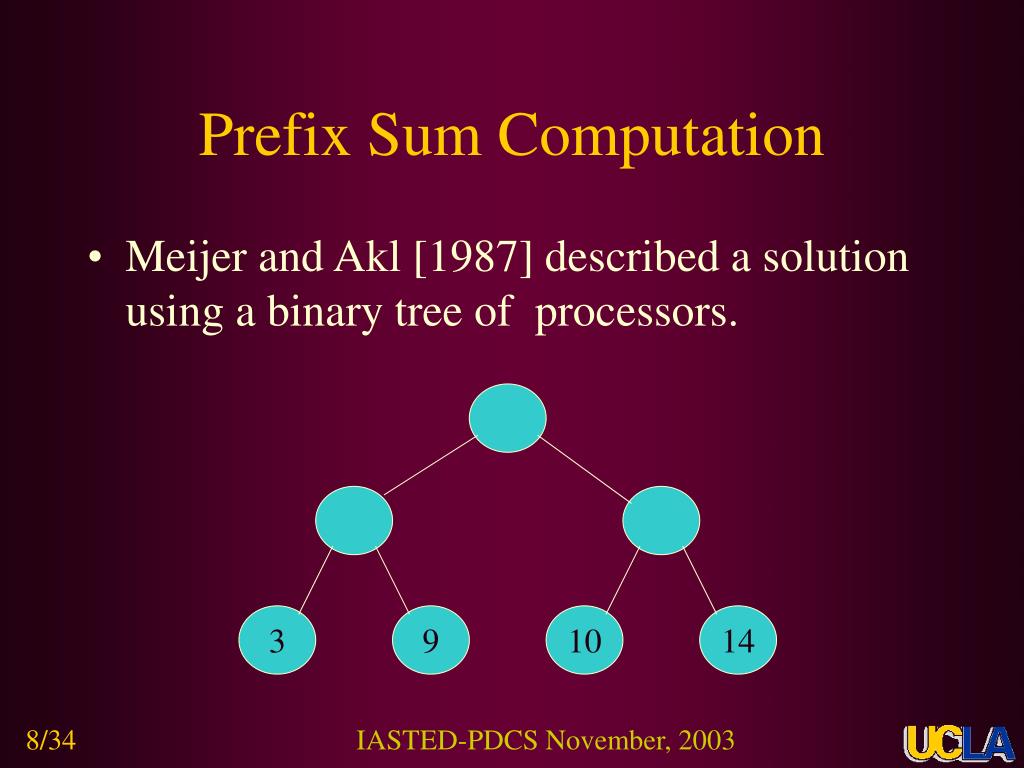 Prefix Sum Computation

• Meijer and Akl [1987] described a solution using a binary tree of processors.

3 9 10 14

8/34

IASTED-PDCS November, 2003

UCLA